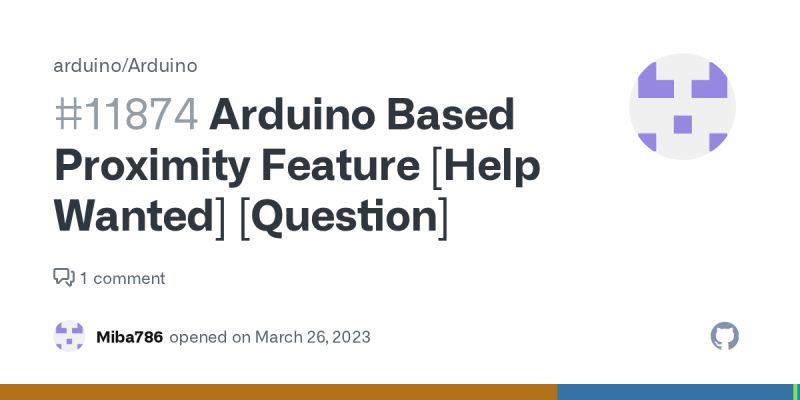 arduino/Arduino

#11874 Arduino Based Proximity Feature [Help Wanted] [Question]

1 comment

Miba786 opened on March 26, 2023